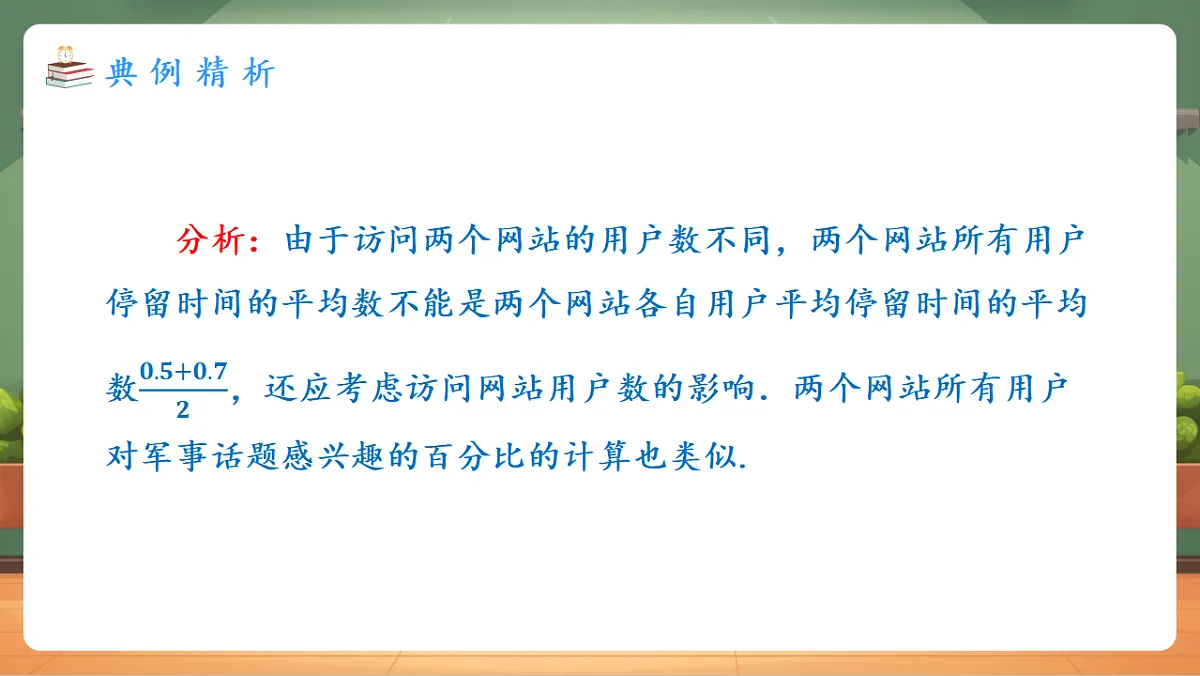 典例精析

分析：由于访问两个网站的用户数不同，两个网站所有用户停留时间的平均数不能是两个网站各自用户平均停留时间的平均数$\frac{0.5+0.7}{2}$，还应考虑访问网站用户数的影响．两个网站所有用户对军事话题感兴趣的百分比的计算也类似.